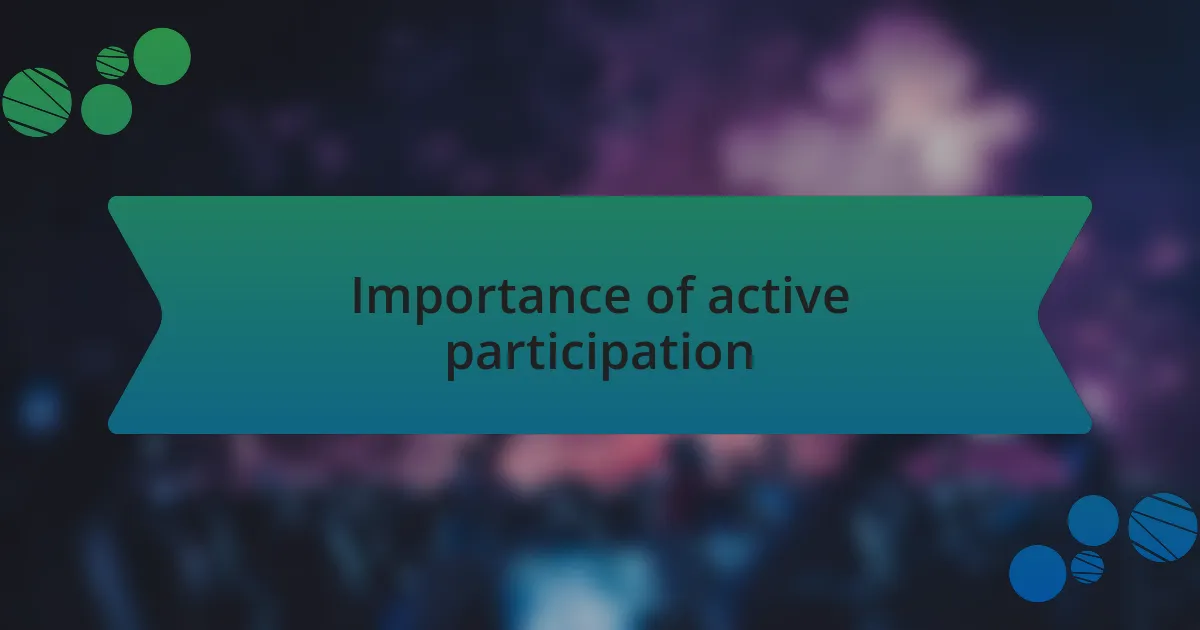 Importance of active participation